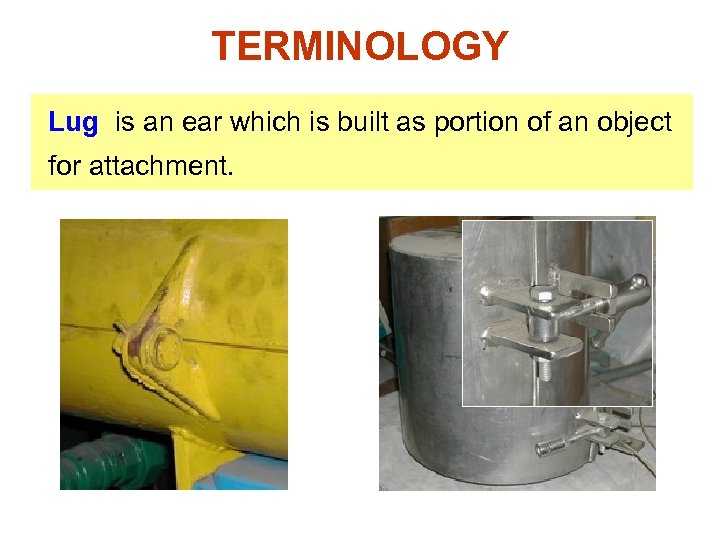 TERMINOLOGY

Lug is an ear which is built as portion of an object for attachment.